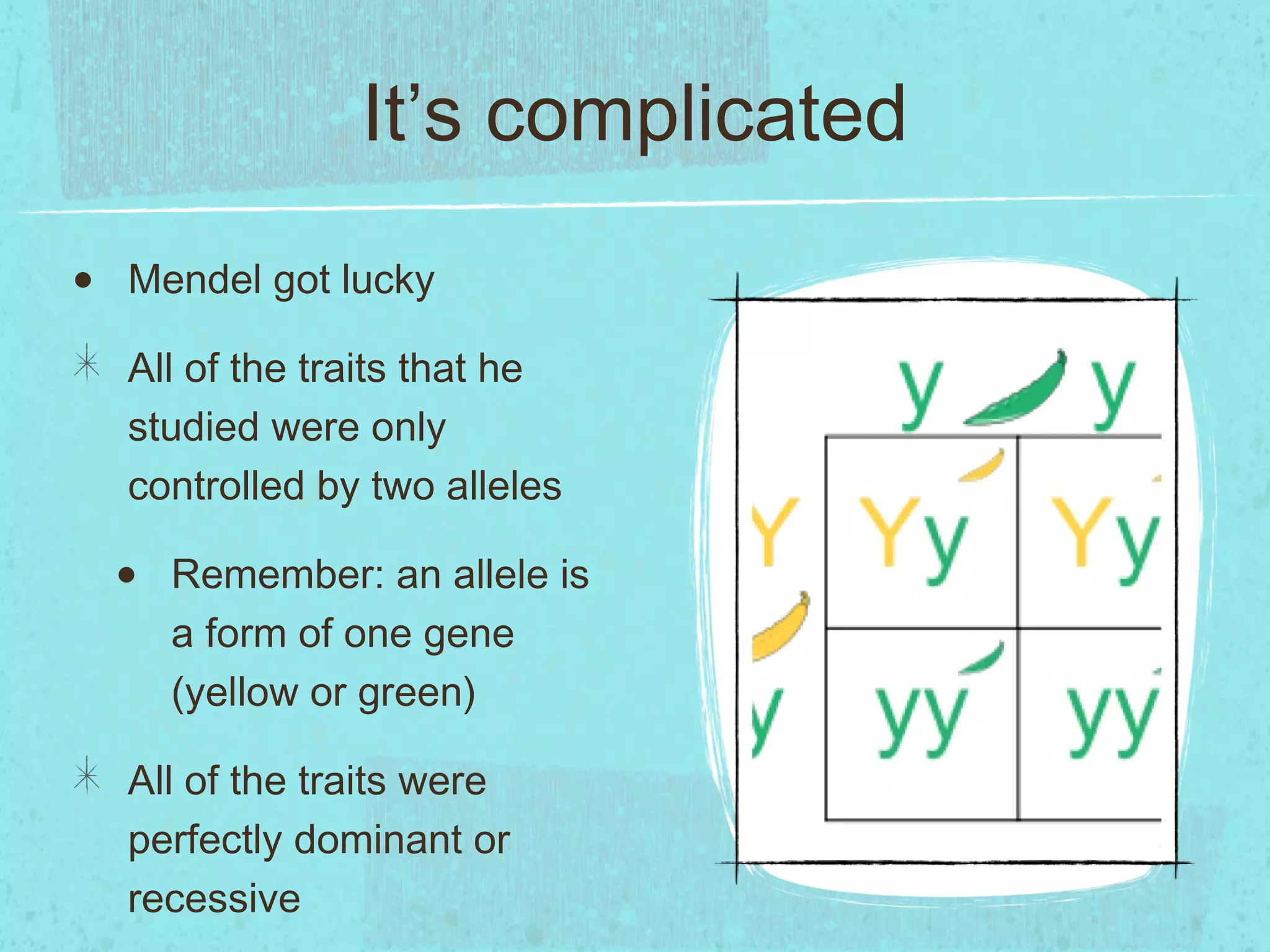 It’s complicated

• Mendel got lucky

✳ All of the traits that he studied were only controlled by two alleles

• Remember: an allele is a form of one gene (yellow or green)

✳ All of the traits were perfectly dominant or recessive

| | y | y |
|---|---|---|
| Y | Yy | Yy |
| y | yy | yy |